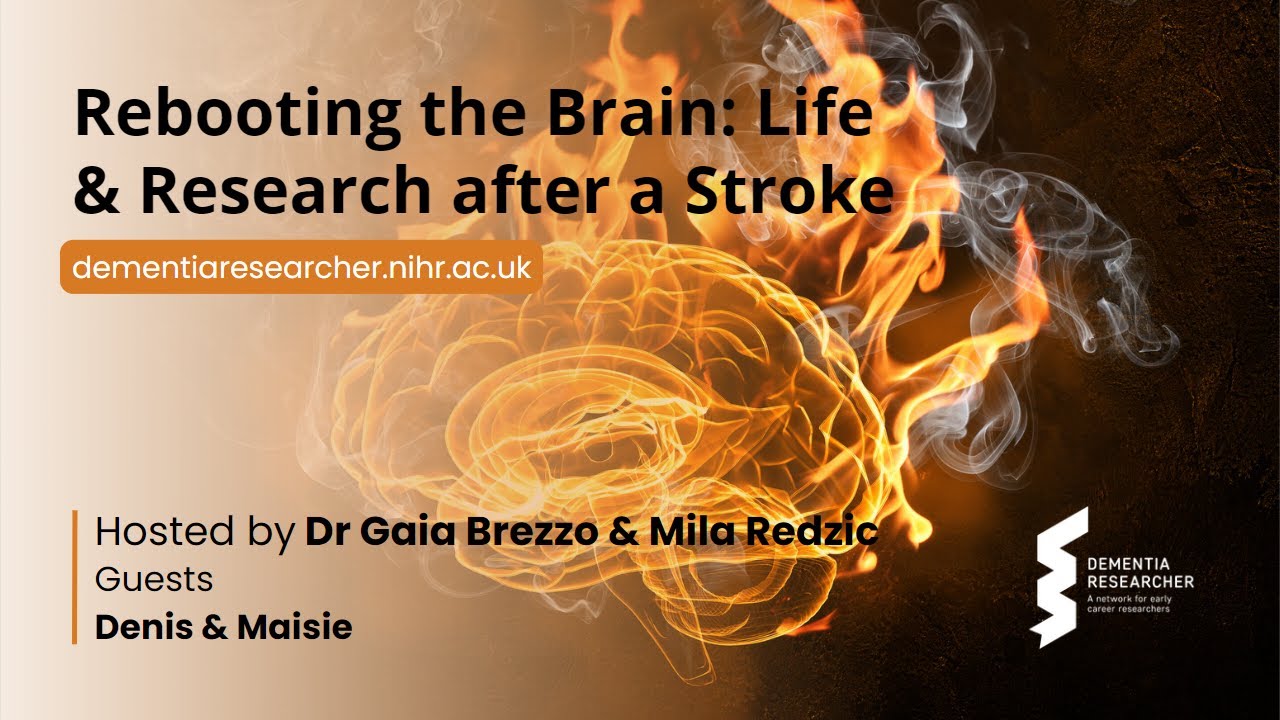 Rebooting the Brain: Life & Research after a Stroke

dementiaresearcher.nihr.ac.uk

Hosted by **Dr Gaia Brezzo & Mila Redzic**
Guests
**Denis & Maisie**

DEMENTIA RESEARCHER
A network for early career researchers